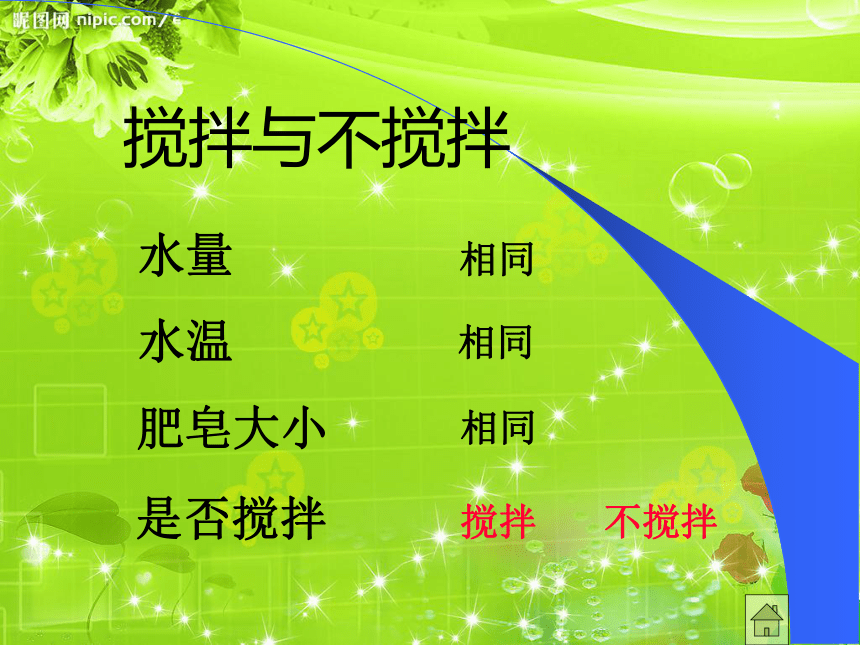 昵图网 nipic.com/

搅拌与不搅拌

水量 相同

水温 相同

肥皂大小 相同

是否搅拌 搅拌 不搅拌